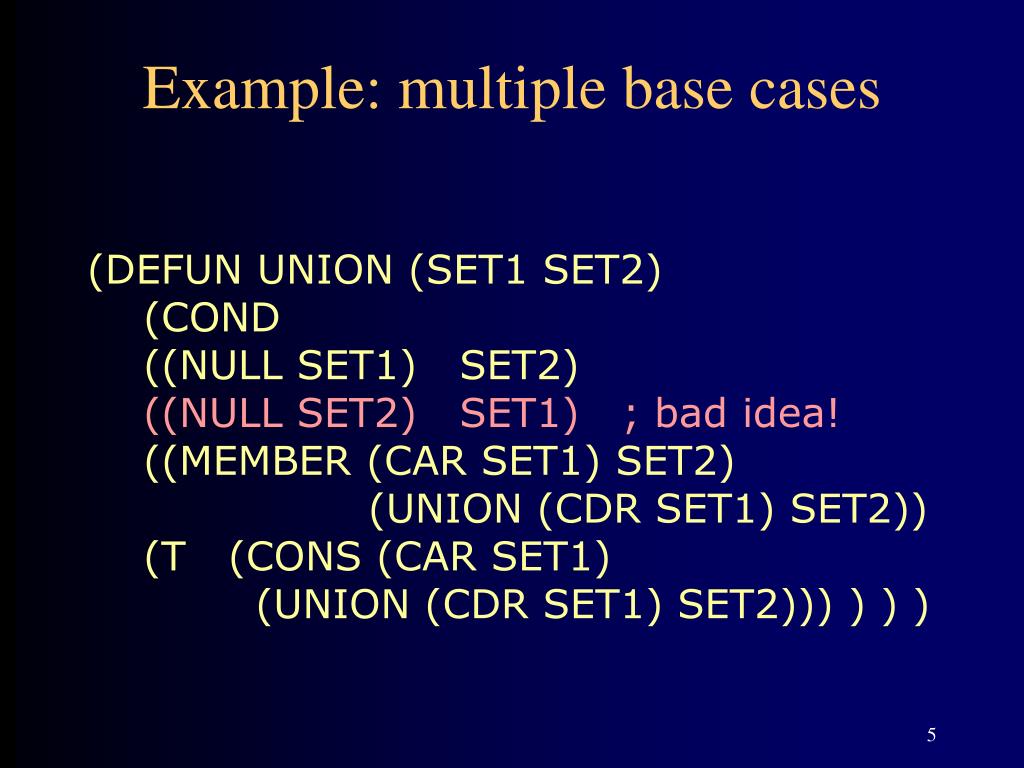 Example: multiple base cases

(DEFUN UNION (SET1 SET2)
(COND
((NULL SET1) SET2)
((NULL SET2) SET1) ; bad idea!
((MEMBER (CAR SET1) SET2)
(UNION (CDR SET1) SET2))
(T (CONS (CAR SET1)
(UNION (CDR SET1) SET2))) ) ) )

5